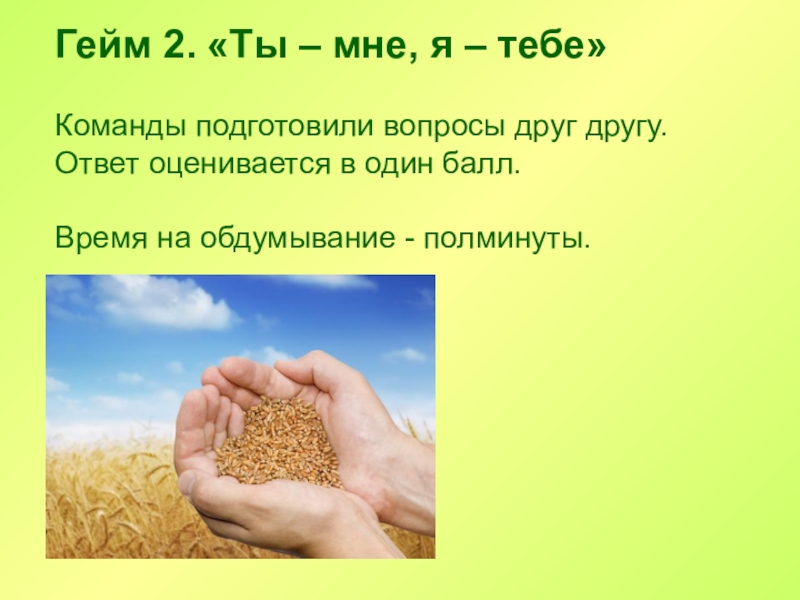 Гейм 2. «Ты – мне, я – тебе»

Команды подготовили вопросы друг другу. Ответ оценивается в один балл.

Время на обдумывание - полминуты.